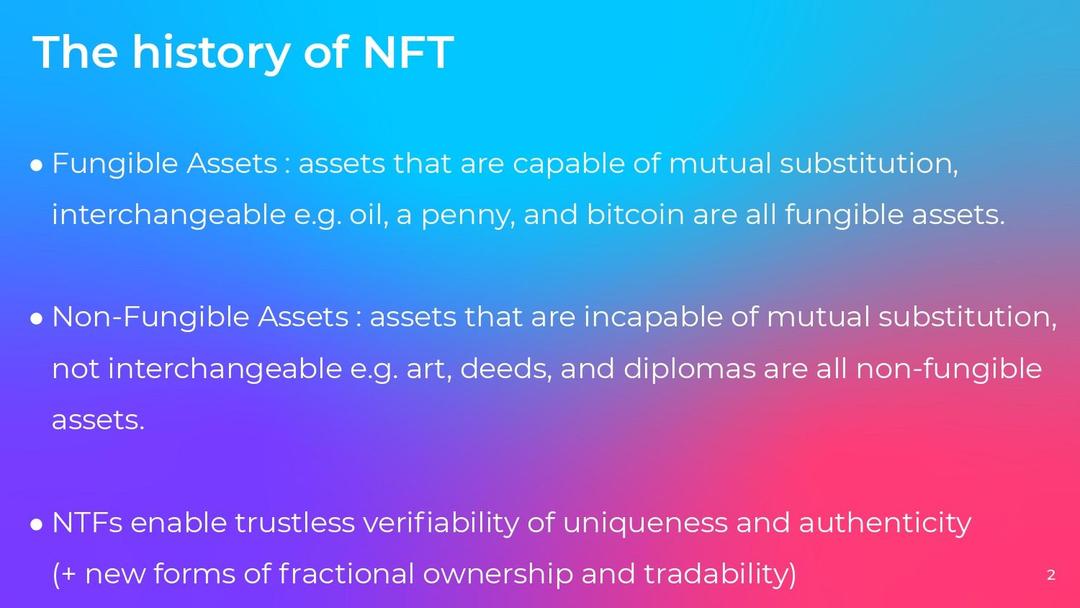 The history of NFT

● Fungible Assets : assets that are capable of mutual substitution, interchangeable e.g. oil, a penny, and bitcoin are all fungible assets.

● Non-Fungible Assets : assets that are incapable of mutual substitution, not interchangeable e.g. art, deeds, and diplomas are all non-fungible assets.

● NTFs enable trustless verifiability of uniqueness and authenticity (+ new forms of fractional ownership and tradability)

2